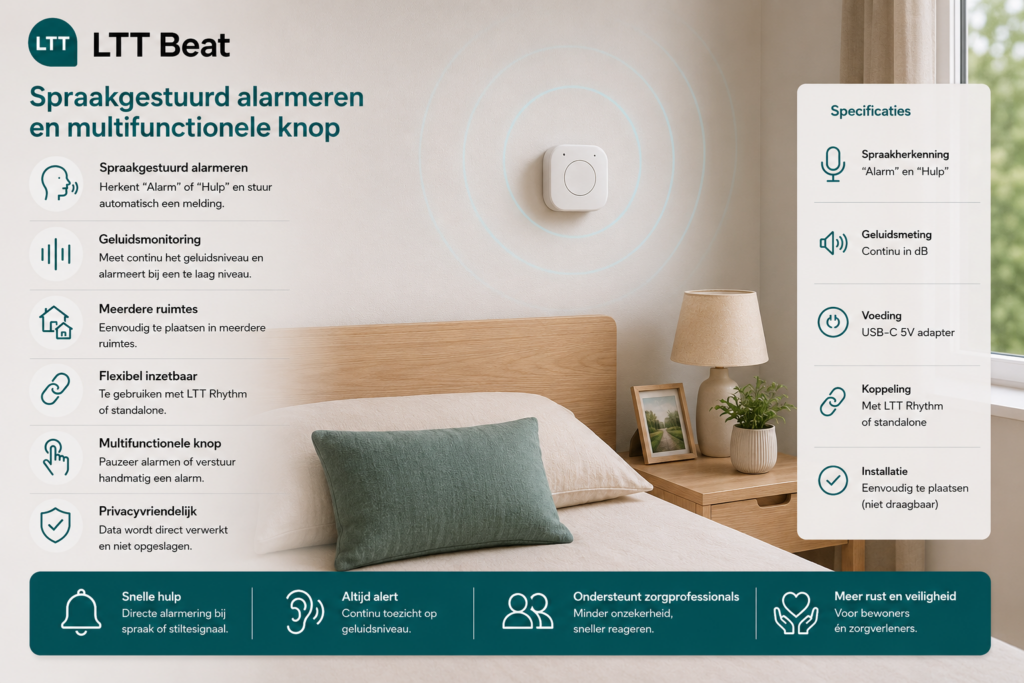 LTT LTT Beat

Spraakgestuurd alarmeren en multifunctionele knop

Spraakgestuurd alarmeren
Herkent "Alarm" of "Hulp" en stuur automatisch een melding.

Geluidsmonitoring
Meet continu het geluidsniveau en alarmeert bij een te laag niveau.

Meerdere ruimtes
Eenvoudig te plaatsen in meerdere ruimtes.

Flexibel inzetbaar
Te gebruiken met LTT Rhythm of standalone.

Multifunctionele knop
Pauzeer alarmen of verstuur handmatig een alarm.

Privacyvriendelijk
Data wordt direct verwerkt en niet opgeslagen.

Specificaties

Spraakherkenning
"Alarm" en "Hulp"

Geluidsmeting
Continu in dB

Voeding
USB-C 5V adapter

Koppeling
Met LTT Rhythm of standalone

Installatie
Eenvoudig te plaatsen (niet draagbaar)

Snelle hulp
Directe alarmering bij spraak of stiltesignaal.

Altijd alert
Continu toezicht op geluidsniveau.

Ondersteunt zorgprofessionals
Minder onzekerheid, sneller reageren.

Meer rust en veiligheid
Voor bewoners én zorgverleners.